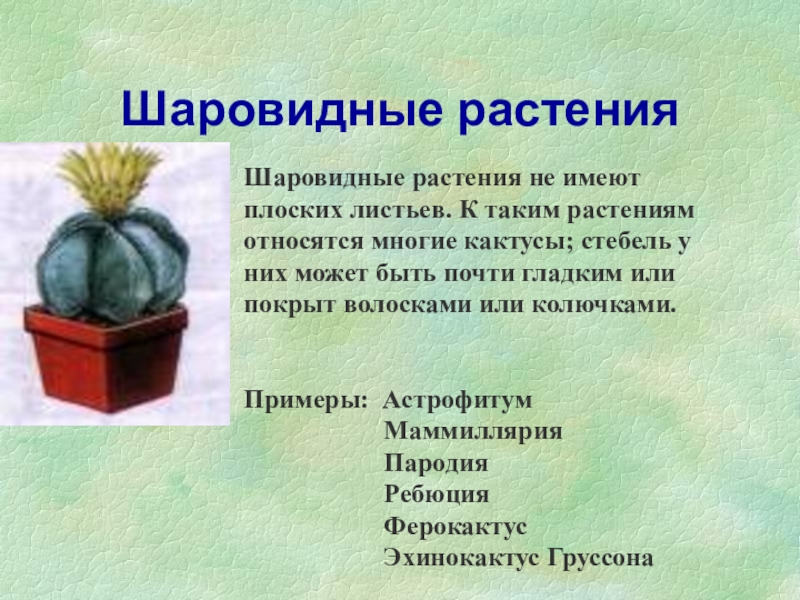 Шаровидные растения

Шаровидные растения не имеют плоских листьев. К таким растениям относятся многие кактусы; стебель у них может быть почти гладким или покрыт волосками или колючками.

Примеры: Астрофитум
Маммиллярия
Пародия
Ребюция
Ферокактус
Эхинокактус Груссона